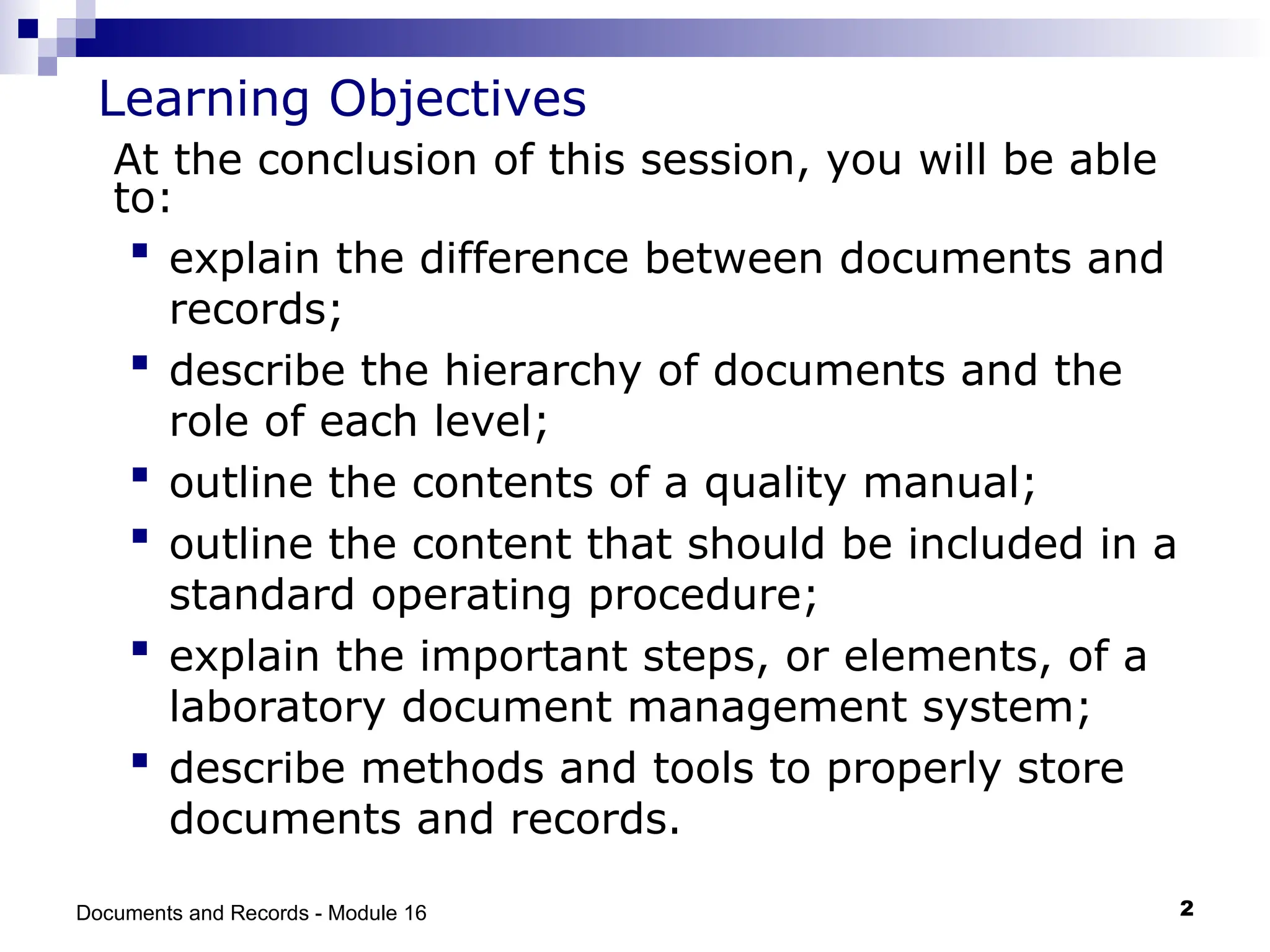 Learning Objectives

At the conclusion of this session, you will be able to:

- explain the difference between documents and records;
- describe the hierarchy of documents and the role of each level;
- outline the contents of a quality manual;
- outline the content that should be included in a standard operating procedure;
- explain the important steps, or elements, of a laboratory document management system;
- describe methods and tools to properly store documents and records.

Documents and Records - Module 16

2